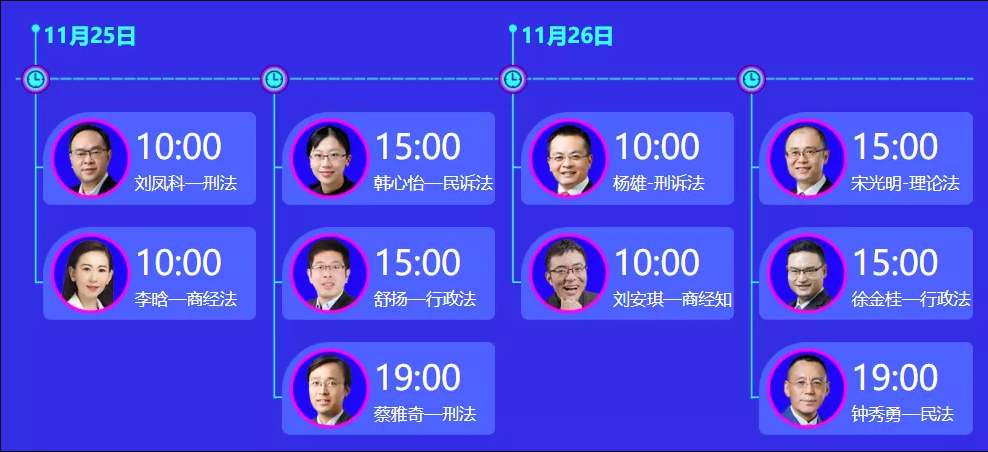 11月25日

10:00
刘凤科—刑法

10:00
李晗—商经法

15:00
韩心怡—民诉法

15:00
舒扬—行政法

19:00
蔡雅奇—刑法

11月26日

10:00
杨雄-刑诉法

10:00
刘安琪—商经知

15:00
宋光明-理论法

15:00
徐金桂—行政法

19:00
钟秀勇—民法